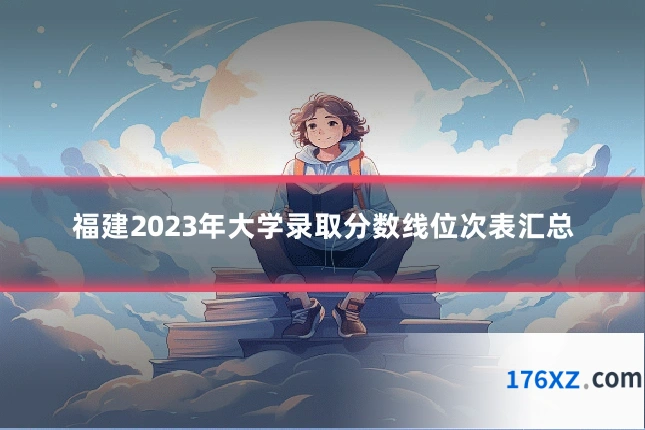 福建2023年大学录取分数线位次表汇总

176XZ.com